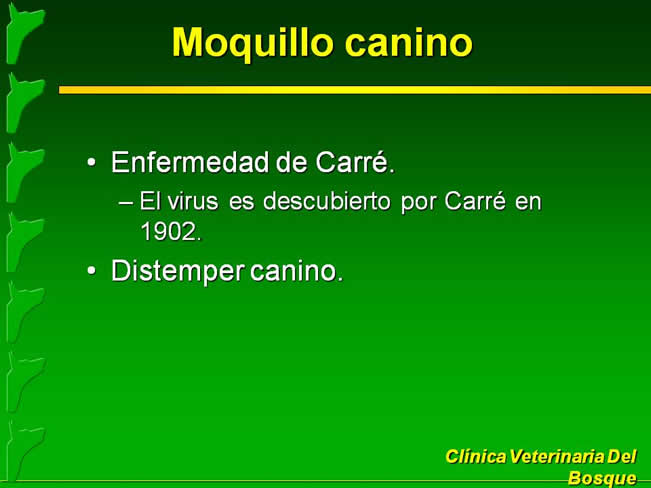 Moquillo canino

• Enfermedad de Carré.
– El virus es descubierto por Carré en 1902.
• Distemper canino.

Clínica Veterinaria Del Bosque